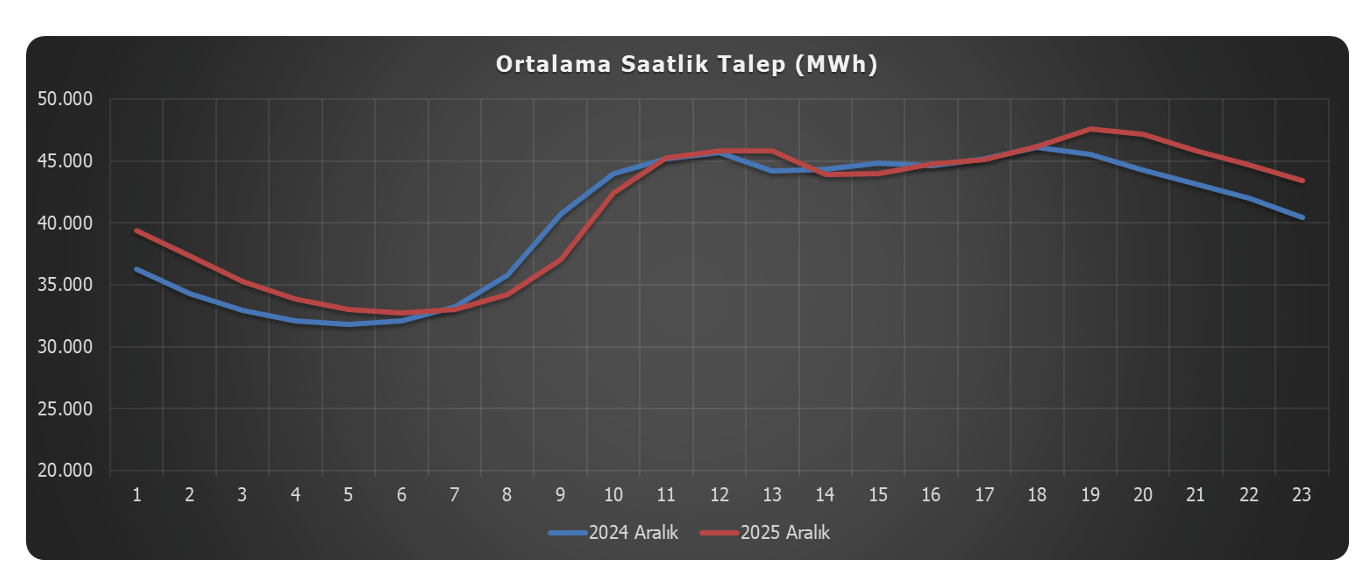 Ortalama Saatlik Talep (MWh)

50.000
45.000
40.000
35.000
30.000
25.000
20.000

1 2 3 4 5 6 7 8 9 10 11 12 13 14 15 16 17 18 19 20 21 22 23

2024 Aralık
2025 Aralık